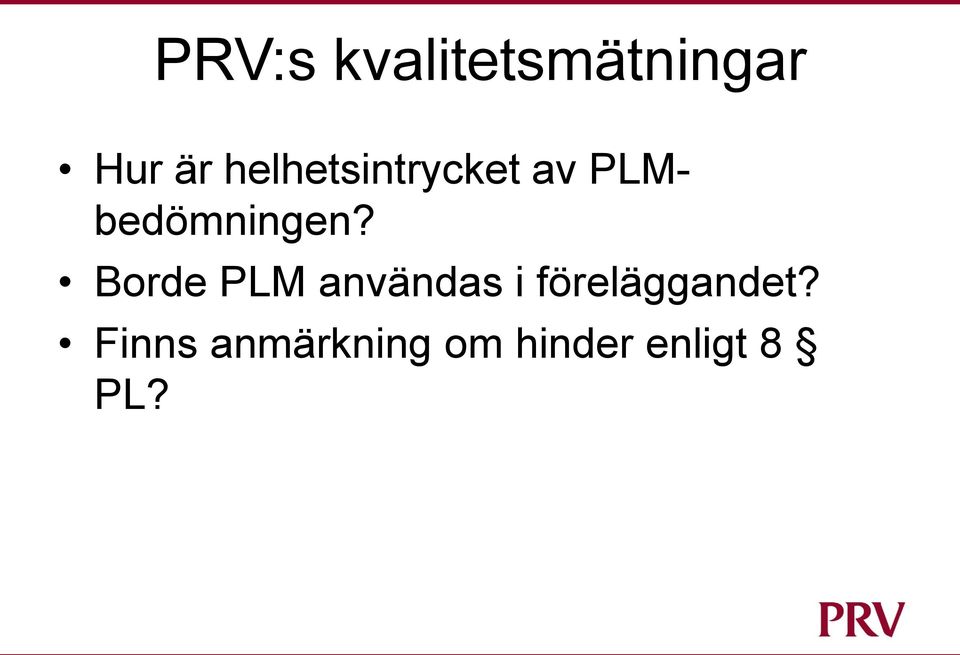 PRV:s kvalitetsmätningar

• Hur är helhetsintrycket av PLM-bedömningen?
• Borde PLM användas i föreläggandet?
• Finns anmärkning om hinder enligt 8 § PL?

PRV